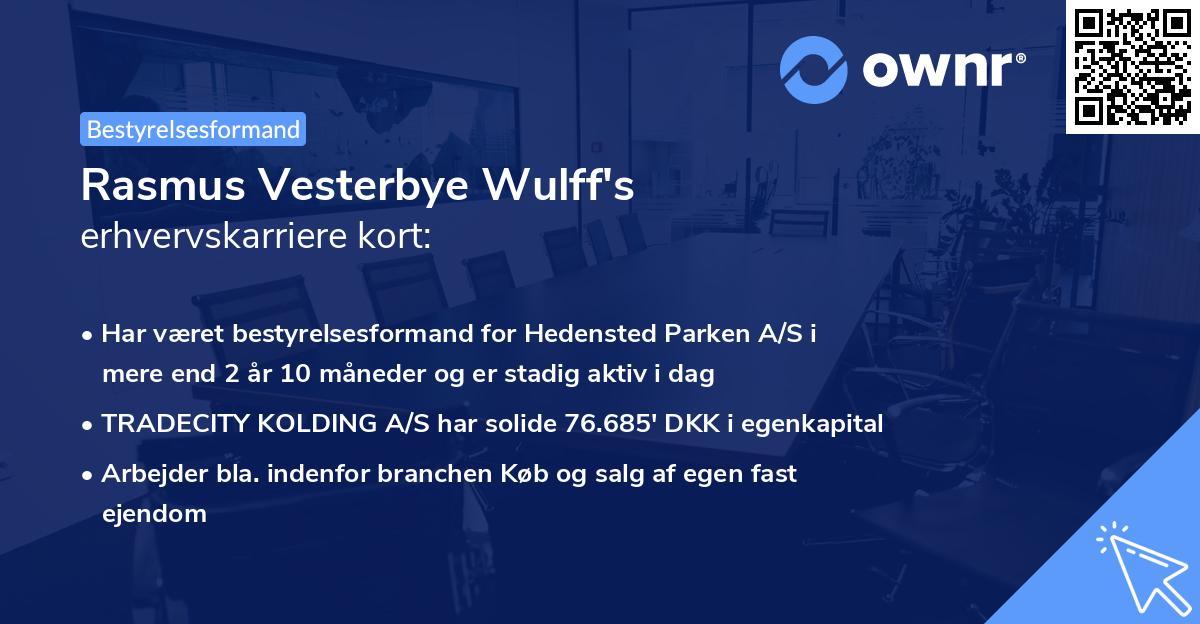 ownr®

Bestyrelsesformand

Rasmus Vesterbye Wulff's
erhvervskarriere kort:

• Har været bestyrelsesformand for Hedensted Parken A/S i mere end 2 år 10 måneder og er stadig aktiv i dag

• TRADECITY KOLDING A/S har solide 76.685' DKK i egenkapital

• Arbejder bla. indenfor branchen Køb og salg af egen fast ejendom